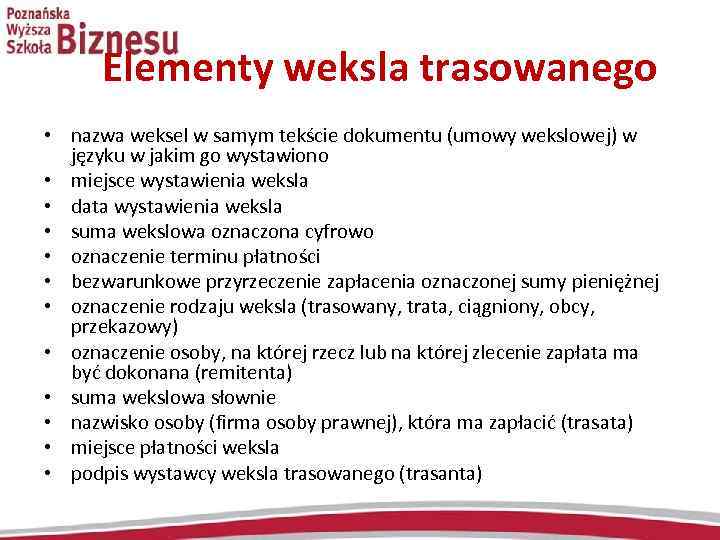 Poznańska Wyższa Szkoła Biznesu

Elementy weksla trasowanego

• nazwa weksel w samym tekście dokumentu (umowy wekslowej) w języku w jakim go wystawiono
• miejsce wystawienia weksla
• data wystawienia weksla
• suma wekslowa oznaczona cyfrowo
• oznaczenie terminu płatności
• bezwarunkowe przyrzeczenie zapłacenia oznaczonej sumy pieniężnej
• oznaczenie rodzaju weksla (trasowany, trata, ciągniony, obcy, przekazowy)
• oznaczenie osoby, na której rzecz lub na której zlecenie zapłata ma być dokonana (remitenta)
• suma wekslowa słownie
• nazwisko osoby (firma osoby prawnej), która ma zapłacić (trasata)
• miejsce płatności weksla
• podpis wystawcy weksla trasowanego (trasanta)